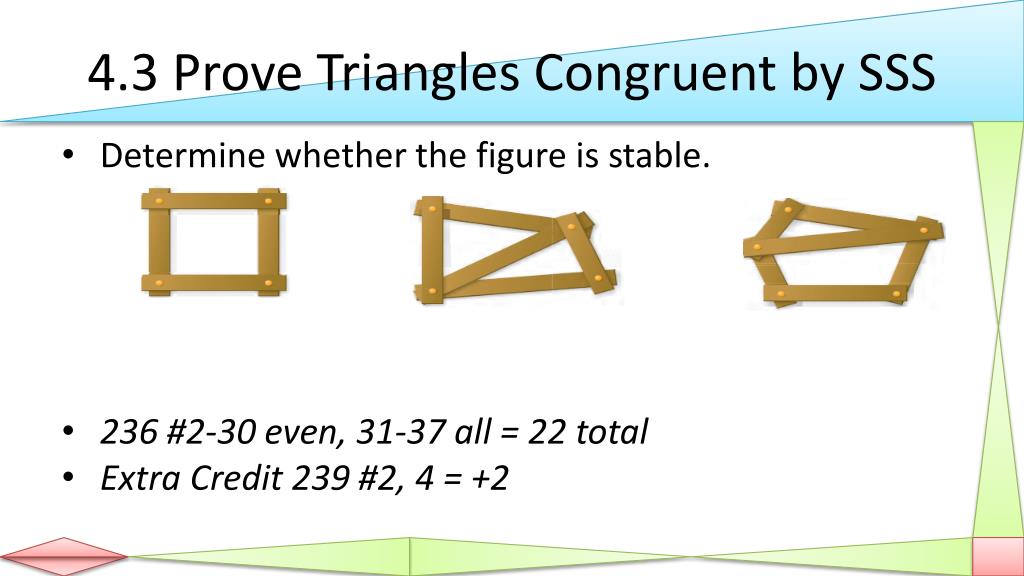 4.3 Prove Triangles Congruent by SSS

• Determine whether the figure is stable.

• 236 #2-30 even, 31-37 all = 22 total
• Extra Credit 239 #2, 4 = +2